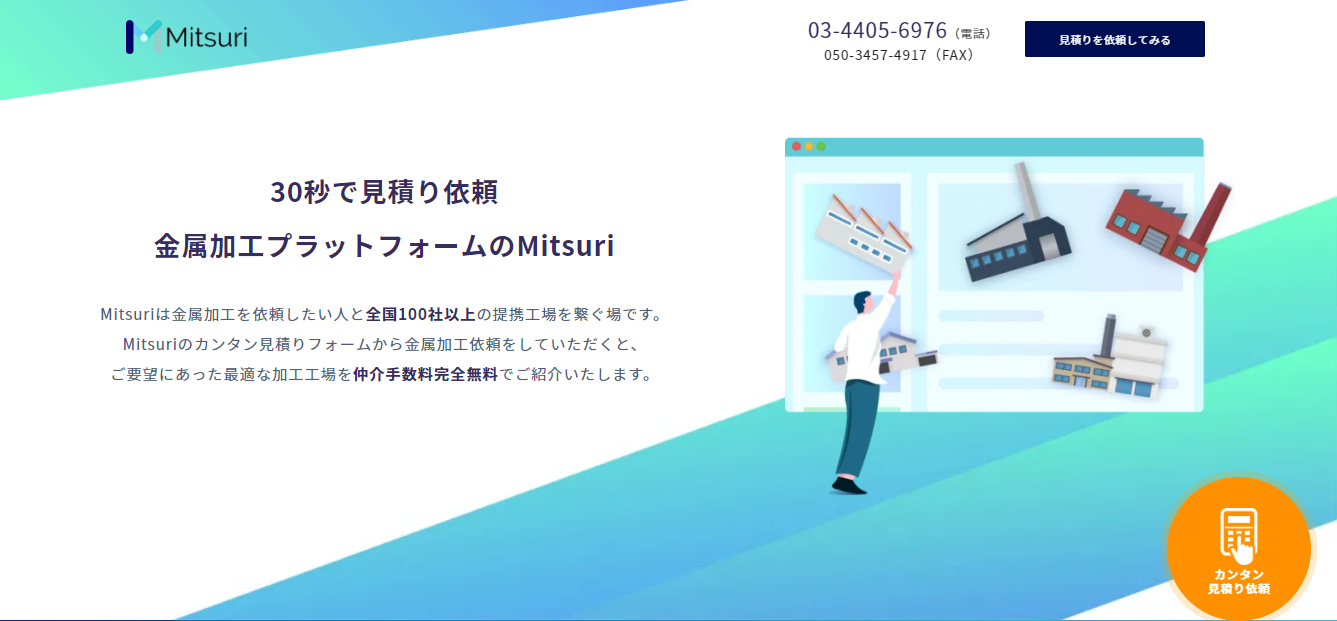 Mitsuri

03-4405-6976（電話）
050-3457-4917（FAX）

見積りを依頼してみる

30秒で見積り依頼
金属加工プラットフォームのMitsuri

Mitsuriは金属加工を依頼したい人と全国100社以上の提携工場を繋ぐ場です。
Mitsuriのカンタン見積りフォームから金属加工依頼をしていただくと、
ご要望にあった最適な加工工場を仲介手数料完全無料でご紹介いたします。

カンタン
見積り依頼